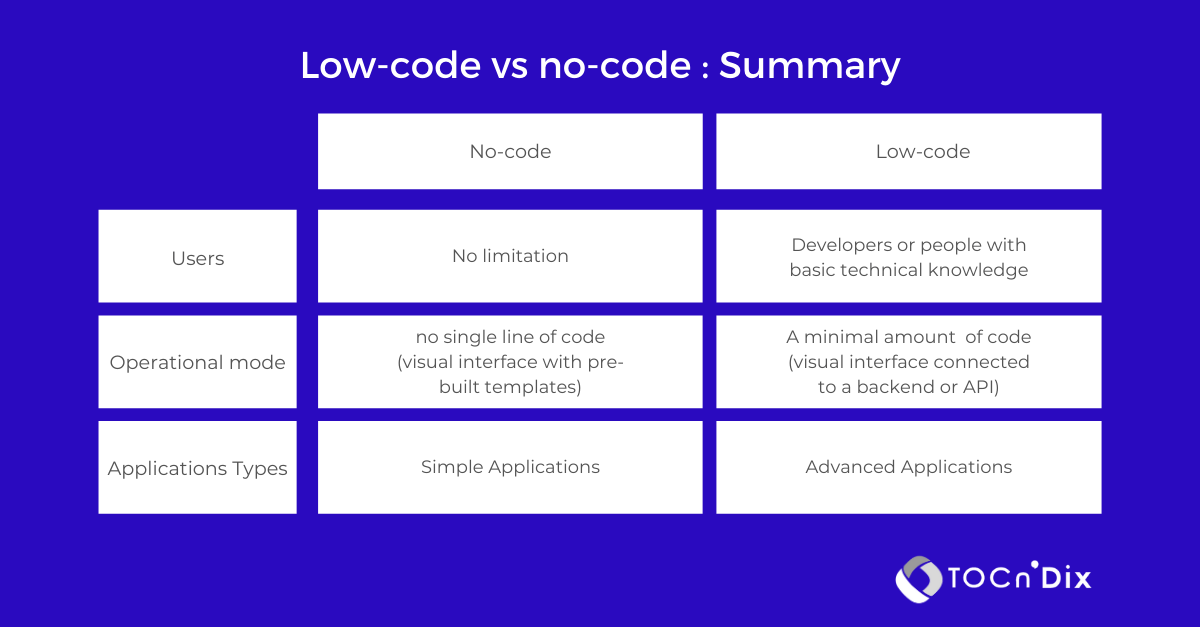 Low-code vs no-code : Summary

| | No-code | Low-code |
|---|---|---|
| Users | No limitation | Developers or people with basic technical knowledge |
| Operational mode | no single line of code (visual interface with pre-built templates) | A minimal amount of code (visual interface connected to a backend or API) |
| Applications Types | Simple Applications | Advanced Applications |

TOCn'Dix